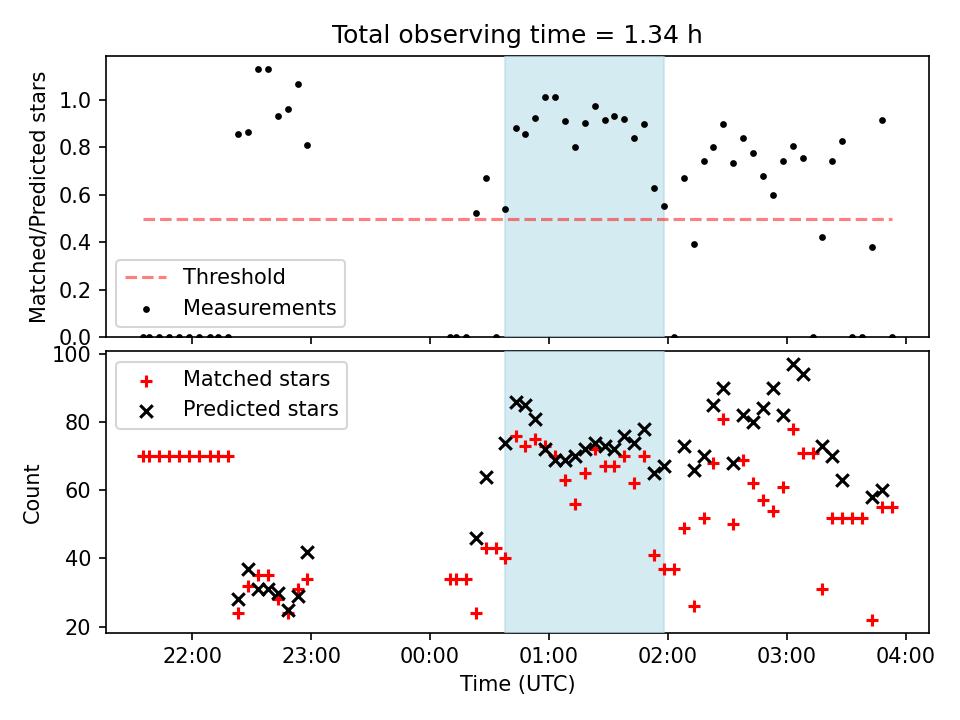 Total observing time = 1.34 h

Matched/Predicted stars

1.0
0.8
0.6
0.4
0.2
0.0

Threshold
Measurements

Count

100
80
60
40
20

Matched stars
Predicted stars

22:00
23:00
00:00
01:00
02:00
03:00
04:00

Time (UTC)